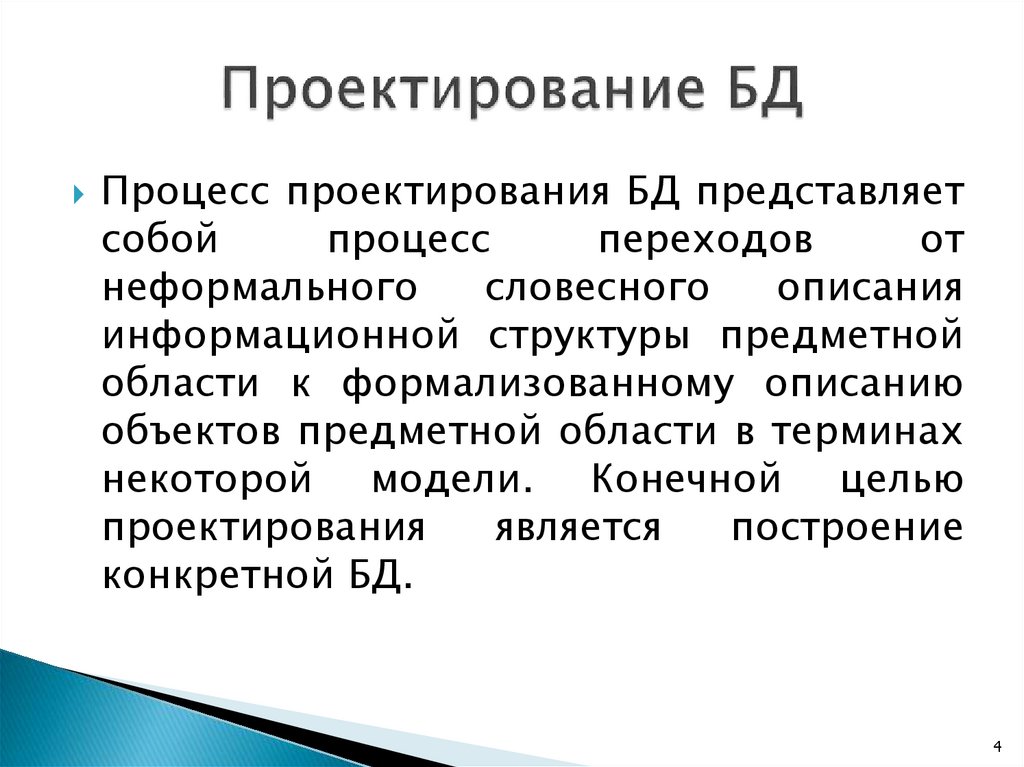 Проектирование БД

Процесс проектирования БД представляет собой процесс переходов от неформального словесного описания информационной структуры предметной области к формализованному описанию объектов предметной области в терминах некоторой модели. Конечной целью проектирования является построение конкретной БД.

4